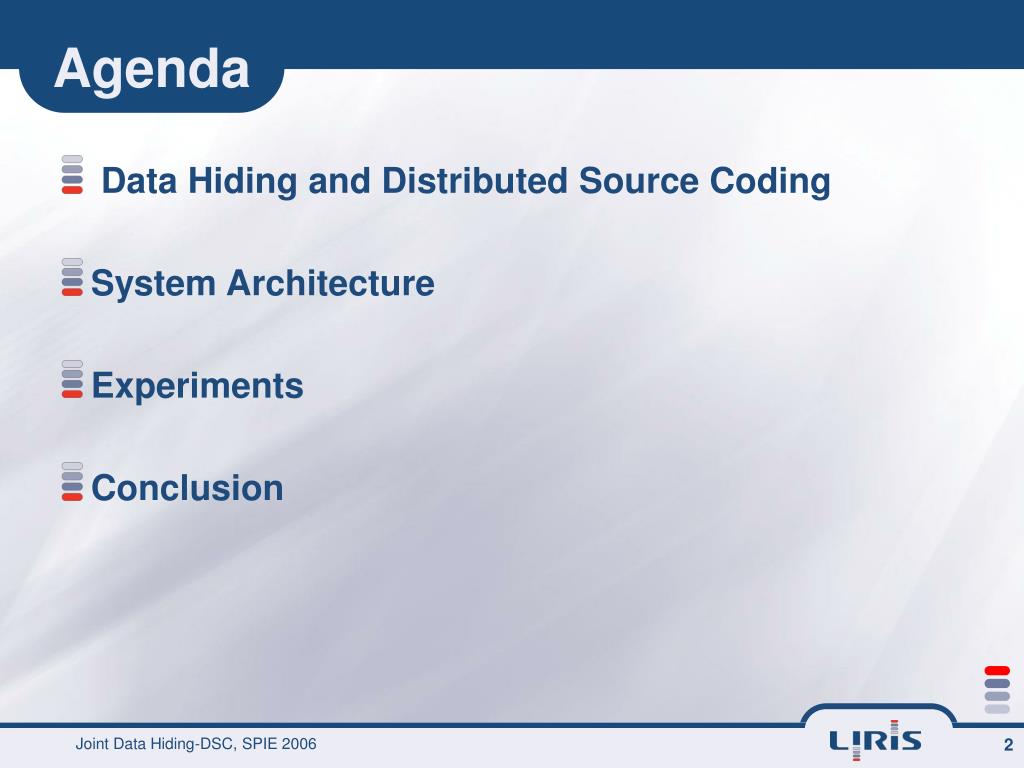 Agenda

Data Hiding and Distributed Source Coding

System Architecture

Experiments

Conclusion

Joint Data Hiding-DSC, SPIE 2006

LIRIS

2